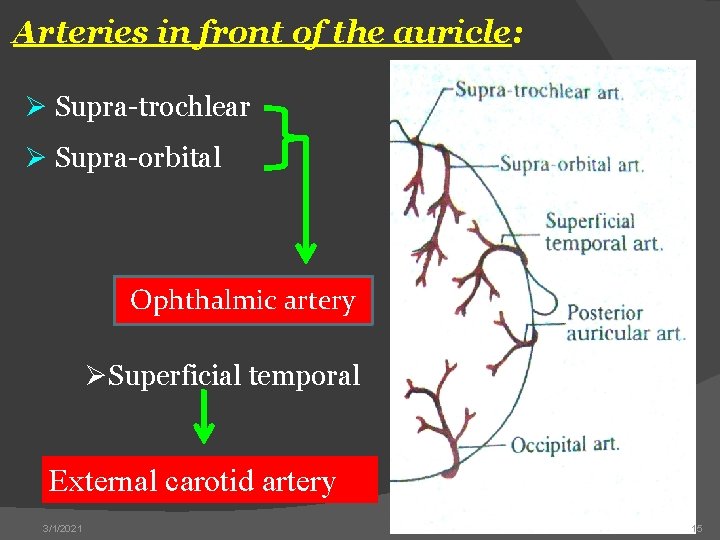 Arteries in front of the auricle:

➢ Supra-trochlear

➢ Supra-orbital

Ophthalmic artery

➢Superficial temporal

External carotid artery

Supra-trochlear art.

Supra-orbital art.

Superficial temporal art.

Posterior auricular art.

Occipital art.

3/1/2021

15